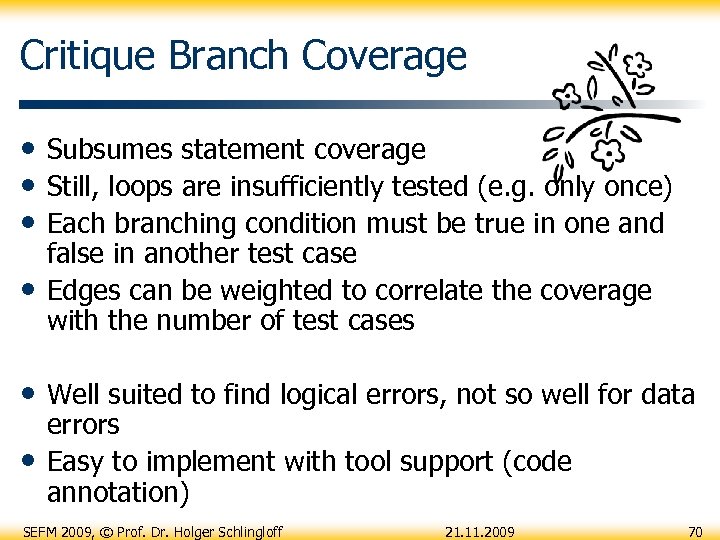 Critique Branch Coverage

• Subsumes statement coverage
• Still, loops are insufficiently tested (e.g. only once)
• Each branching condition must be true in one and false in another test case
• Edges can be weighted to correlate the coverage with the number of test cases

• Well suited to find logical errors, not so well for data errors
• Easy to implement with tool support (code annotation)

SEFM 2009, © Prof. Dr. Holger Schlingloff 21.11.2009 70